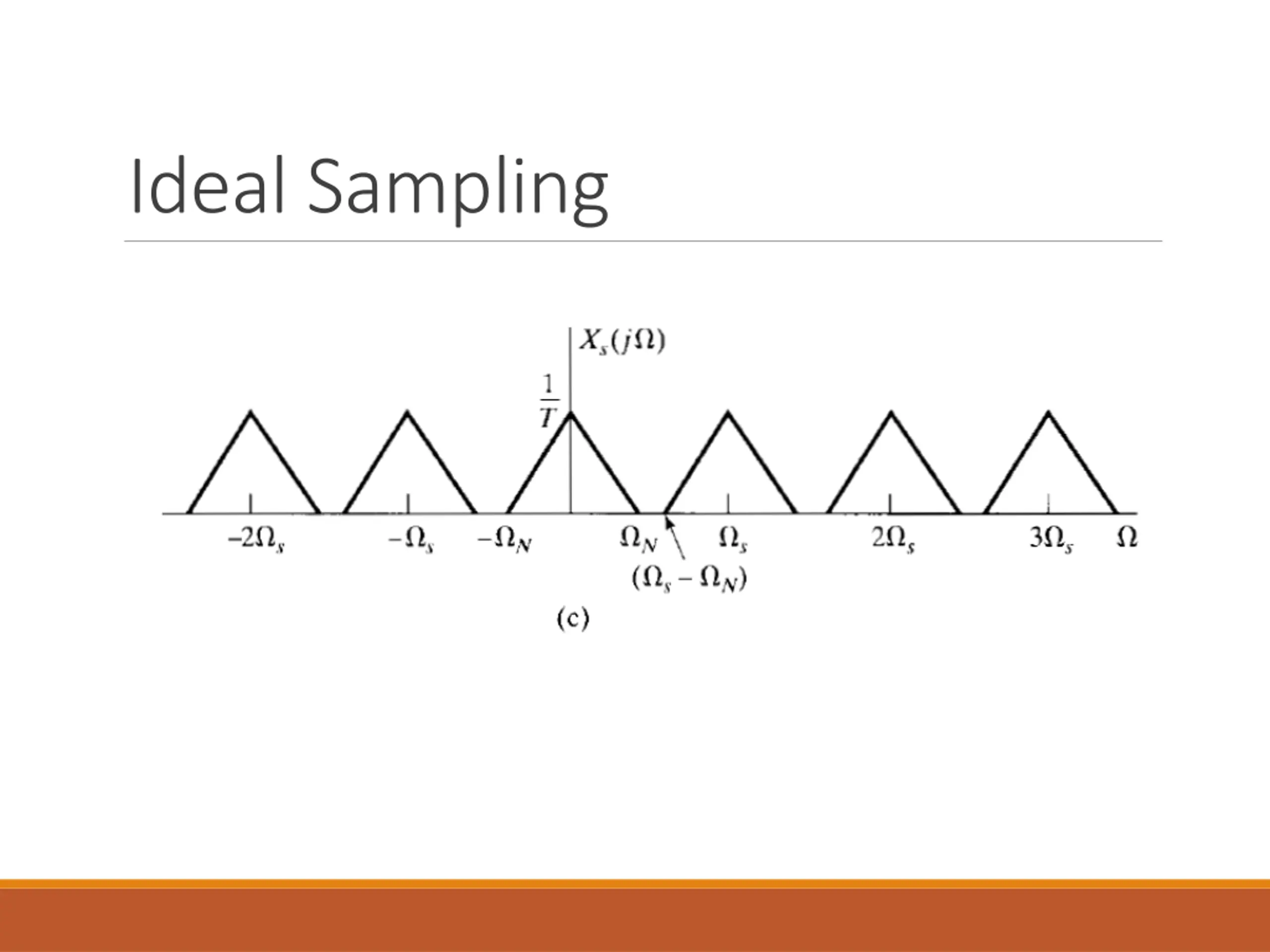 Ideal Sampling

$X_s(j\Omega)$

$\frac{1}{T}$

$-2\Omega_s$ $-\Omega_s$ $-\Omega_N$ $\Omega_N$ $\Omega_s$ $2\Omega_s$ $3\Omega_s$ $\Omega$

$(\Omega_s - \Omega_N)$

(c)